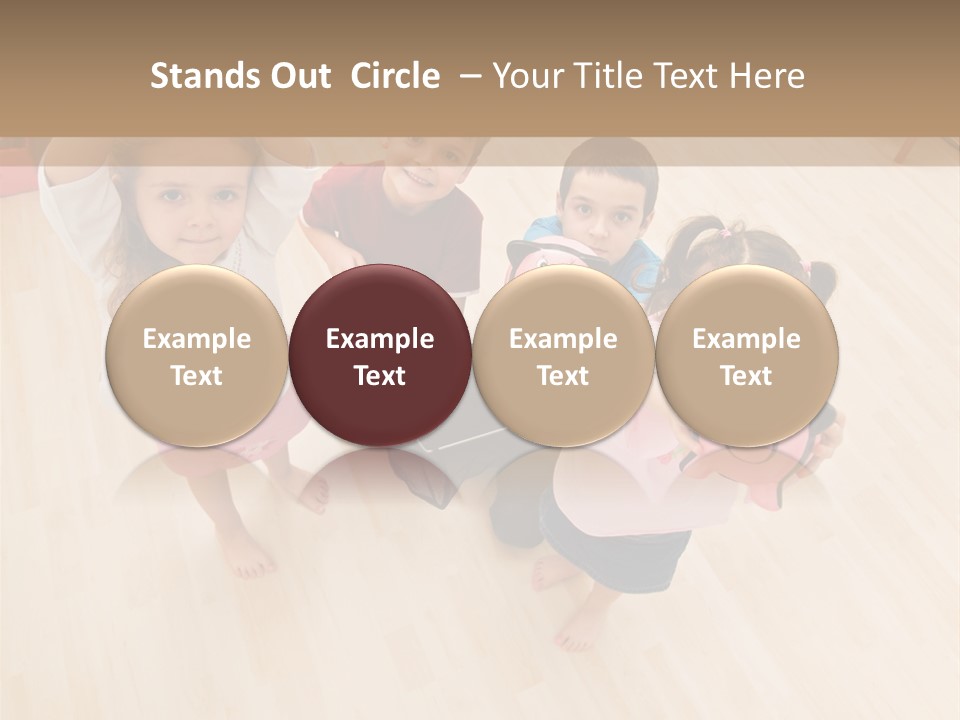 Stands Out Circle – Your Title Text Here

Example Text

Example Text

Example Text

Example Text